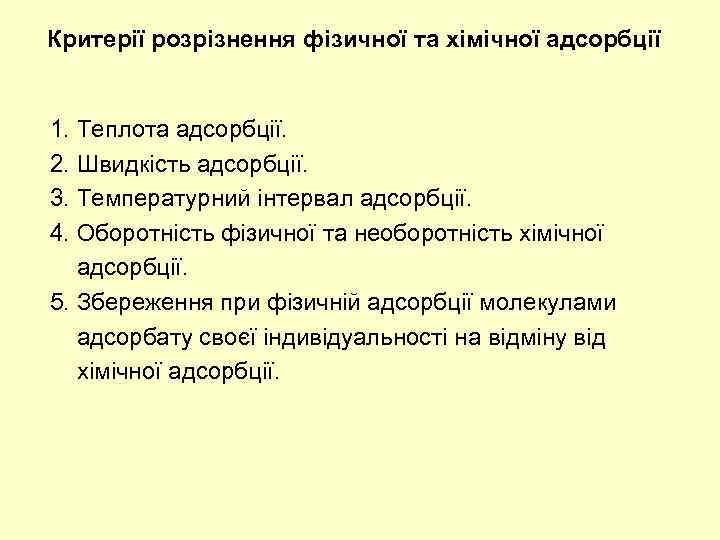 Критерії розрізнення фізичної та хімічної адсорбції

1. Теплота адсорбції.
2. Швидкість адсорбції.
3. Температурний інтервал адсорбції.
4. Оборотність фізичної та необоротність хімічної адсорбції.
5. Збереження при фізичній адсорбції молекулами адсорбату своєї індивідуальності на відміну від хімічної адсорбції.